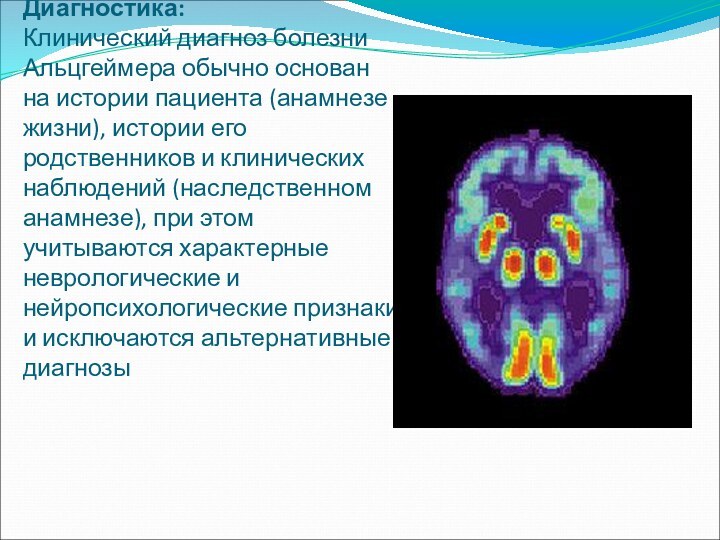 Диагностика:
Клинический диагноз болезни Альцгеймера обычно основан на истории пациента (анамнезе жизни), истории его родственников и клинических наблюдений (наследственном анамнезе), при этом учитываются характерные неврологические и нейропсихологические признаки и исключаются альтернативные диагнозы